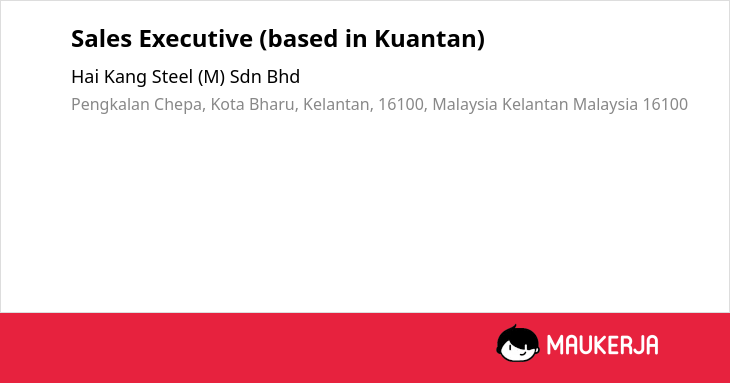 Sales Executive (based in Kuantan)

Hai Kang Steel (M) Sdn Bhd

Pengkalan Chepa, Kota Bharu, Kelantan, 16100, Malaysia Kelantan Malaysia 16100

MAUKERJA